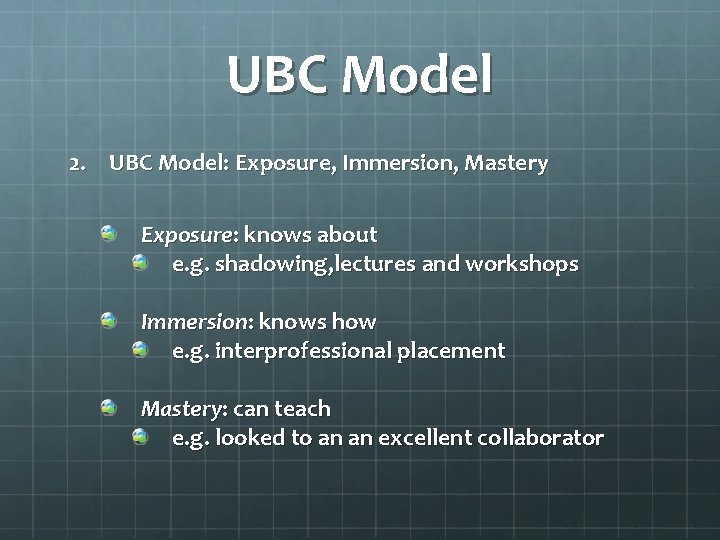 UBC Model

2. UBC Model: Exposure, Immersion, Mastery

Exposure: knows about
e.g. shadowing,lectures and workshops

Immersion: knows how
e.g. interprofessional placement

Mastery: can teach
e.g. looked to an an excellent collaborator